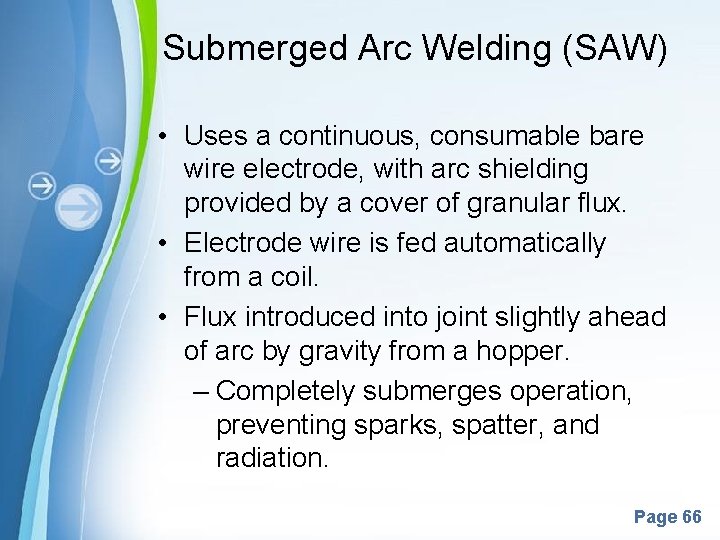 Submerged Arc Welding (SAW)

• Uses a continuous, consumable bare wire electrode, with arc shielding provided by a cover of granular flux.
• Electrode wire is fed automatically from a coil.
• Flux introduced into joint slightly ahead of arc by gravity from a hopper.
– Completely submerges operation, preventing sparks, spatter, and radiation.

Page 66